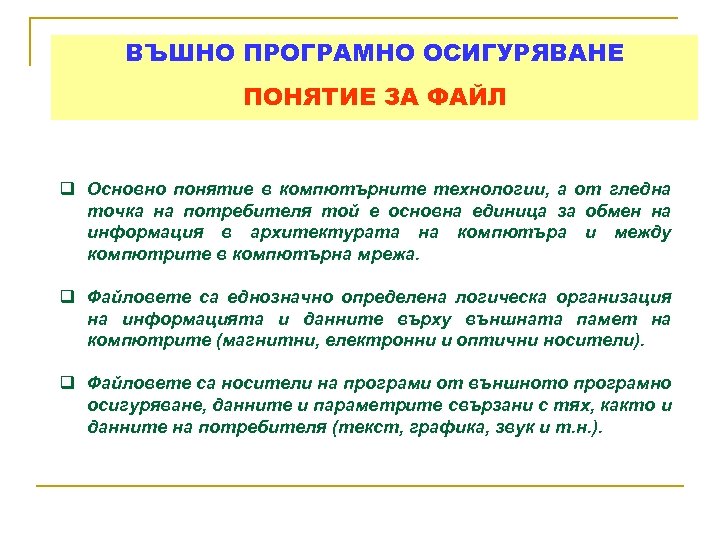 ВЪШНО ПРОГРАМНО ОСИГУРЯВАНЕ

ПОНЯТИЕ ЗА ФАЙЛ

❑ Основно понятие в компютърните технологии, а от гледна точка на потребителя той е основна единица за обмен на информация в архитектурата на компютъра и между компютрите в компютърна мрежа.

❑ Файловете са еднозначно определена логическа организация на информацията и данните върху външната памет на компютрите (магнитни, електронни и оптични носители).

❑ Файловете са носители на програми от външното програмно осигуряване, данните и параметрите свързани с тях, както и данните на потребителя (текст, графика, звук и т.н.).